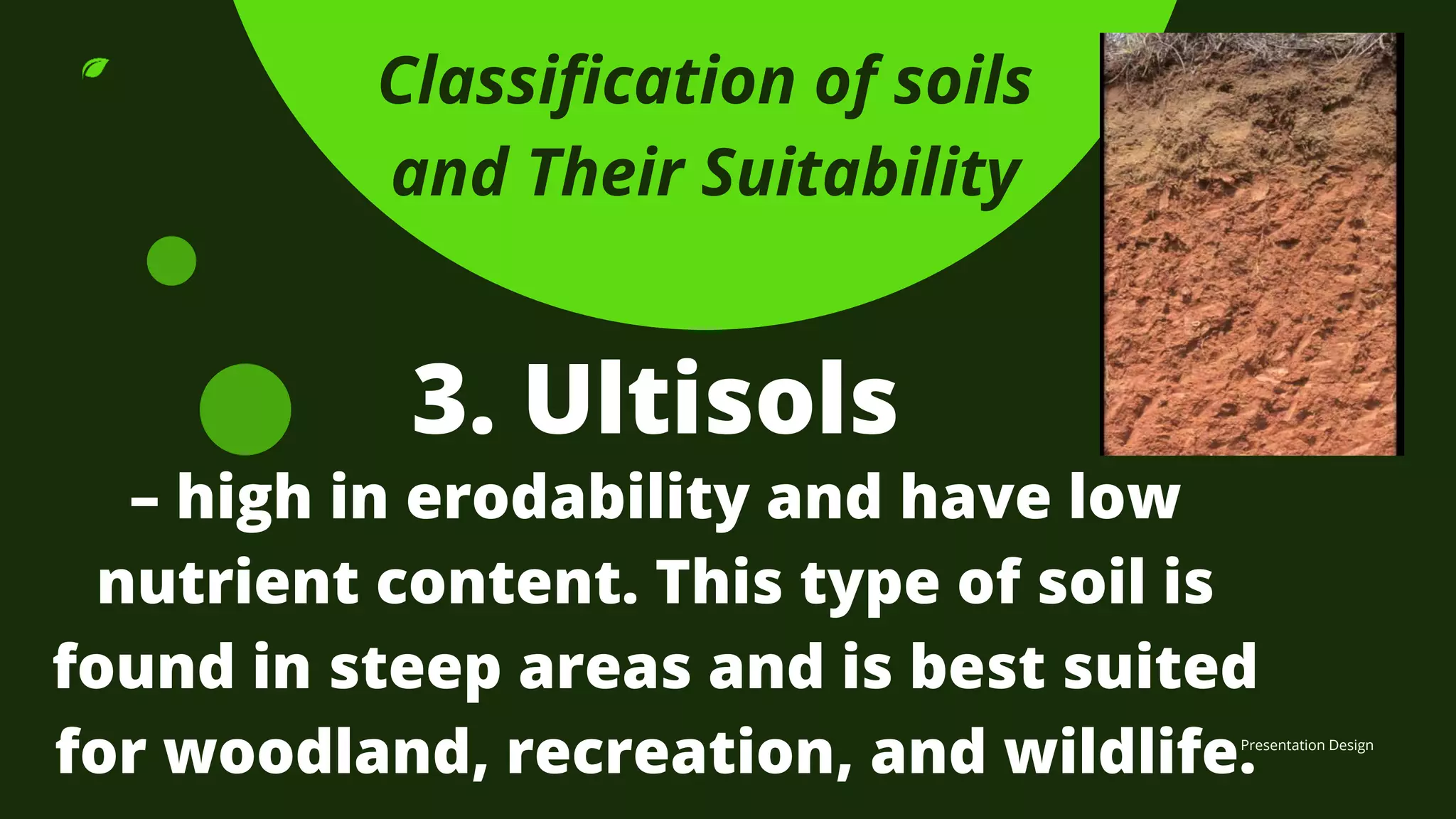 Classification of soils and Their Suitability

3. Ultisols

– high in erodability and have low nutrient content. This type of soil is found in steep areas and is best suited for woodland, recreation, and wildlife.

Presentation Design